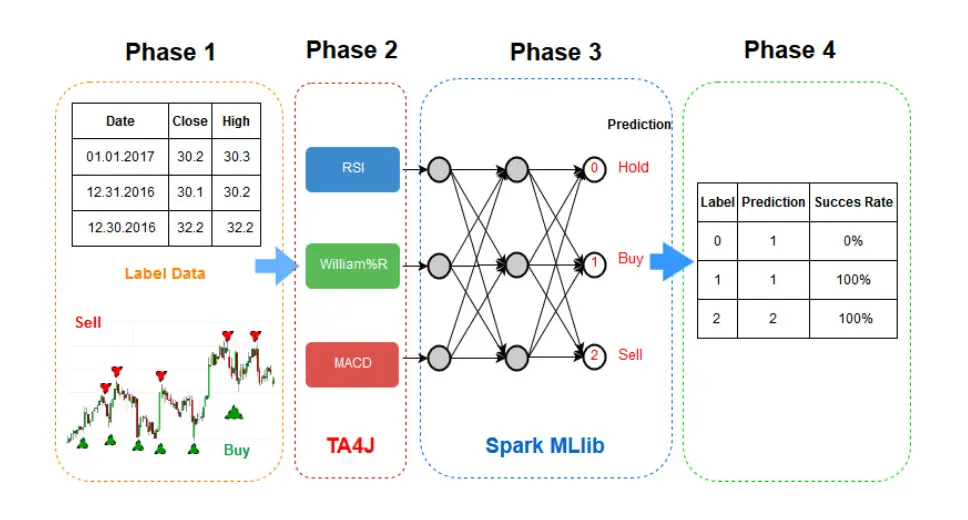 Phase 1

| Date | Close | High |
|---|---|---|
| 01.01.2017 | 30.2 | 30.3 |
| 12.31.2016 | 30.1 | 30.2 |
| 12.30.2016 | 32.2 | 32.2 |

Label Data

Sell

Buy

Phase 2

RSI

William%R

MACD

TA4J

Phase 3

Prediction

0 Hold

1 Buy

2 Sell

Spark MLlib

Phase 4

| Label | Prediction | Succes Rate |
|---|---|---|
| 0 | 1 | 0% |
| 1 | 1 | 100% |
| 2 | 2 | 100% |